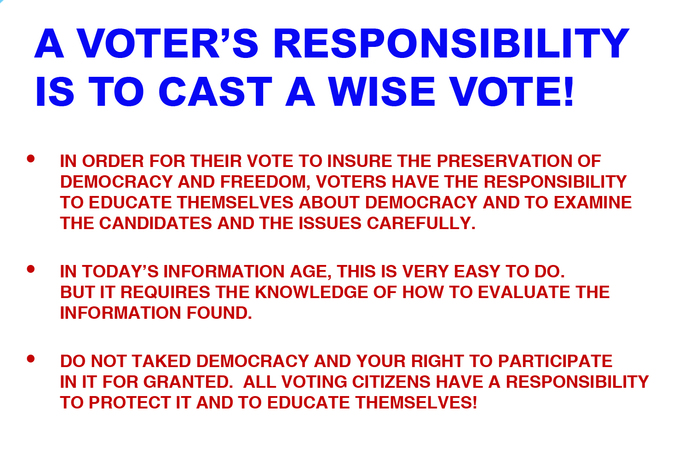 A VOTER'S RESPONSIBILITY IS TO CAST A WISE VOTE!

• IN ORDER FOR THEIR VOTE TO INSURE THE PRESERVATION OF DEMOCRACY AND FREEDOM, VOTERS HAVE THE RESPONSIBILITY TO EDUCATE THEMSELVES ABOUT DEMOCRACY AND TO EXAMINE THE CANDIDATES AND THE ISSUES CAREFULLY.

• IN TODAY'S INFORMATION AGE, THIS IS VERY EASY TO DO. BUT IT REQUIRES THE KNOWLEDGE OF HOW TO EVALUATE THE INFORMATION FOUND.

• DO NOT TAKED DEMOCRACY AND YOUR RIGHT TO PARTICIPATE IN IT FOR GRANTED. ALL VOTING CITIZENS HAVE A RESPONSIBILITY TO PROTECT IT AND TO EDUCATE THEMSELVES!